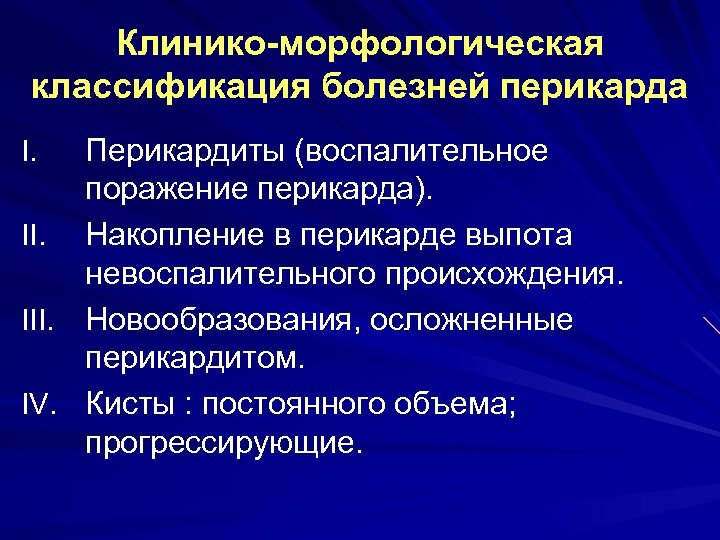 Клинико-морфологическая классификация болезней перикарда

I. Перикардиты (воспалительное поражение перикарда).

II. Накопление в перикарде выпота невоспалительного происхождения.

III. Новообразования, осложненные перикардитом.

IV. Кисты : постоянного объема; прогрессирующие.